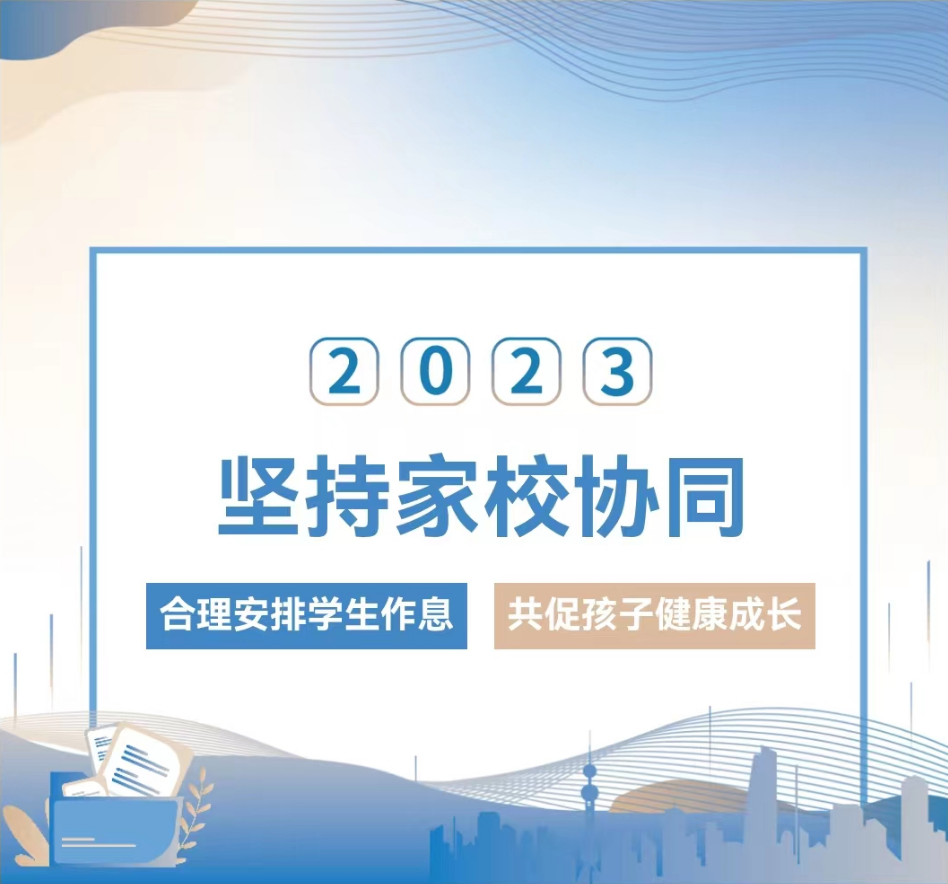 2023

坚持家校协同

合理安排学生作息

共促孩子健康成长